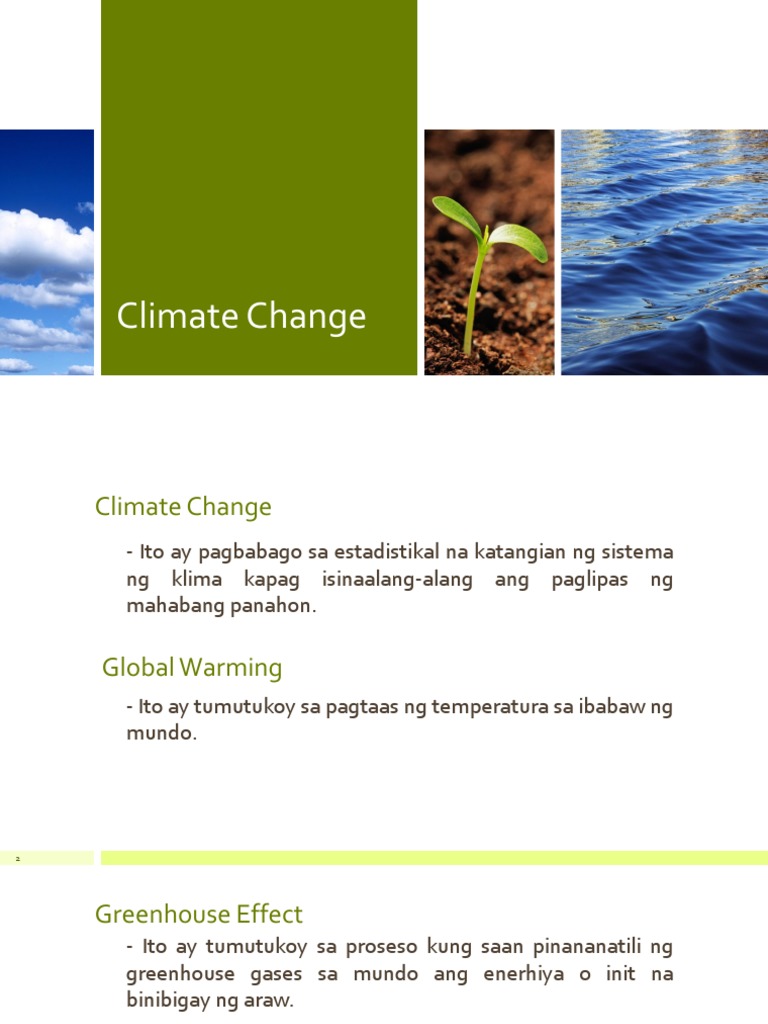 Climate Change

Climate Change

- Ito ay pagbabago sa estadistikal na katangian ng sistema ng klima kapag isinaalang-alang ang paglipas ng mahabang panahon.

Global Warming

- Ito ay tumutukoy sa pagtaas ng temperatura sa ibabaw ng mundo.

2

Greenhouse Effect

- Ito ay tumutukoy sa proseso kung saan pinananatili ng greenhouse gases sa mundo ang enerhiya o init na binibigay ng araw.